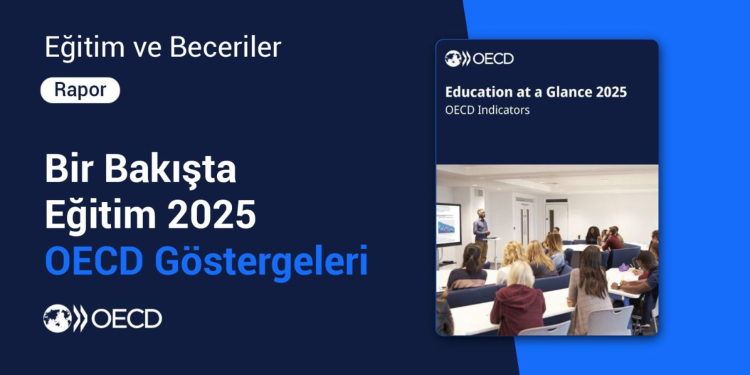 Eğitim ve Beceriler

Rapor

Bir Bakışta Eğitim 2025

OECD Göstergeleri

OECD

OECD

Education at a Glance 2025

OECD Indicators